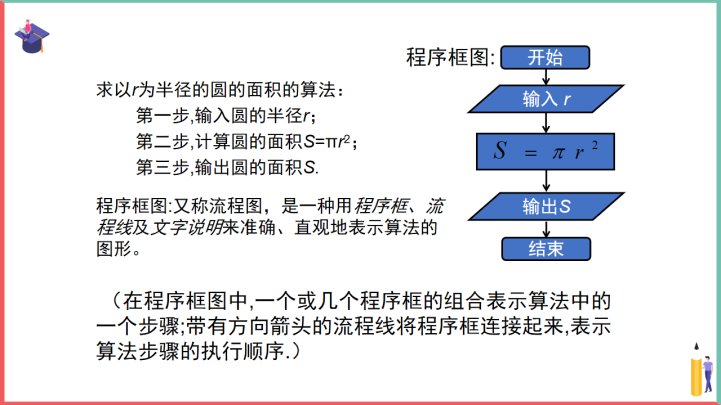 求以$r$为半径的圆的面积的算法：
第一步,输入圆的半径$r$;
第二步,计算圆的面积$S=\pi r^2$;
第三步,输出圆的面积$S$.

程序框图:又称流程图，是一种用程序框、流程线及文字说明来准确、直观地表示算法的图形。

程序框图:

开始

输入 $r$

$S = \pi r^2$

输出$S$

结束

（在程序框图中,一个或几个程序框的组合表示算法中的一个步骤;带有方向箭头的流程线将程序框连接起来,表示算法步骤的执行顺序.）